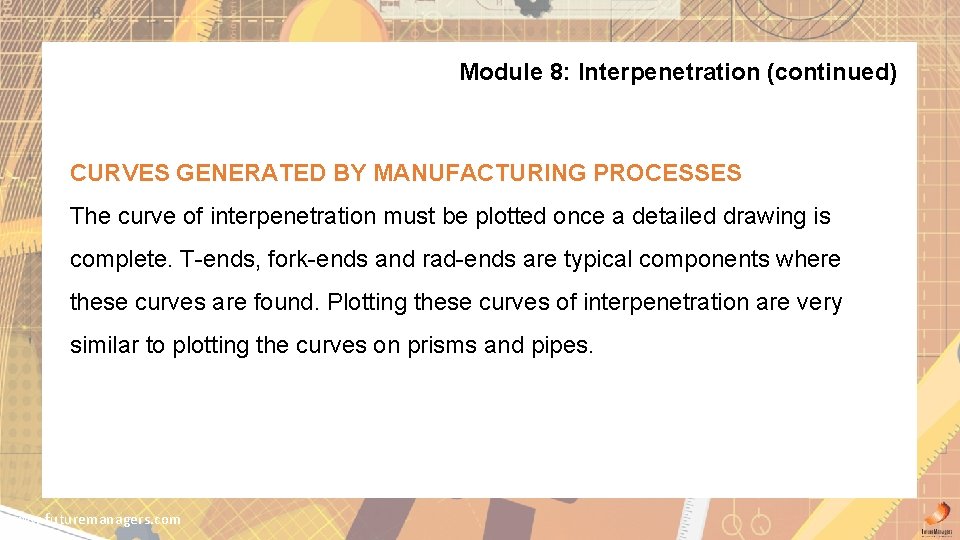 Module 8: Interpenetration (continued)

CURVES GENERATED BY MANUFACTURING PROCESSES

The curve of interpenetration must be plotted once a detailed drawing is complete. T-ends, fork-ends and rad-ends are typical components where these curves are found. Plotting these curves of interpenetration are very similar to plotting the curves on prisms and pipes.

www.futuremanagers.com